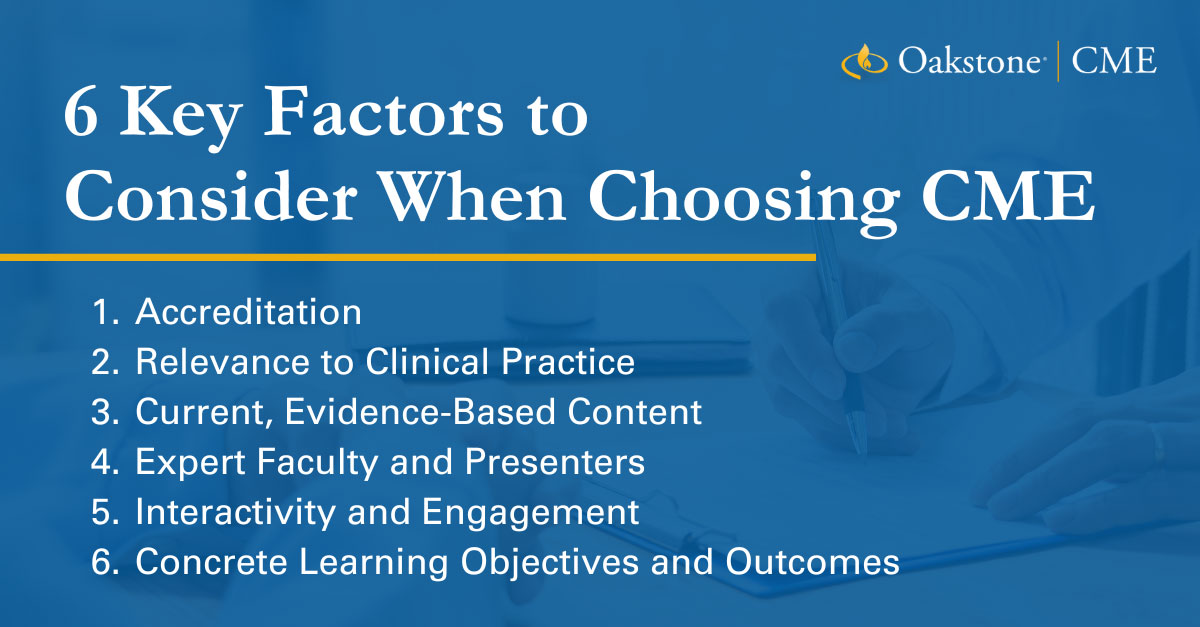 Oakstone® | CME

6 Key Factors to Consider When Choosing CME

1. Accreditation
2. Relevance to Clinical Practice
3. Current, Evidence-Based Content
4. Expert Faculty and Presenters
5. Interactivity and Engagement
6. Concrete Learning Objectives and Outcomes